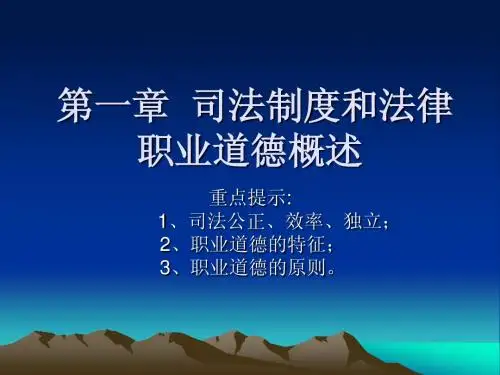 第一章 司法制度和法律职业道德概述

重点提示:
1、司法公正、效率、独立;
2、职业道德的特征;
3、职业道德的原则。